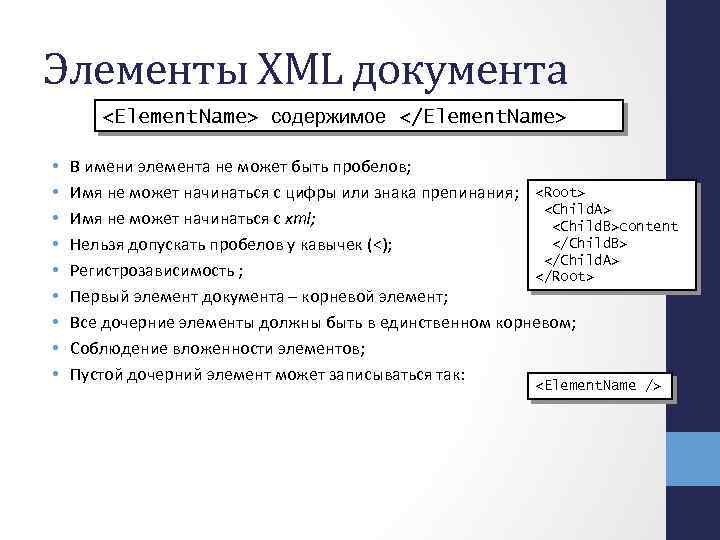 Элементы XML документа

<ElementName> содержимое </ElementName>

• В имени элемента не может быть пробелов;
• Имя не может начинаться с цифры или знака препинания;
• Имя не может начинаться с xml;
• Нельзя допускать пробелов у кавычек (<);
• Регистрозависимость ;
• Первый элемент документа – корневой элемент;
• Все дочерние элементы должны быть в единственном корневом;
• Соблюдение вложенности элементов;
• Пустой дочерний элемент может записываться так:

<Root>
<ChildA>
<ChildB>content
</ChildB>
</ChildA>
</Root>

<ElementName />